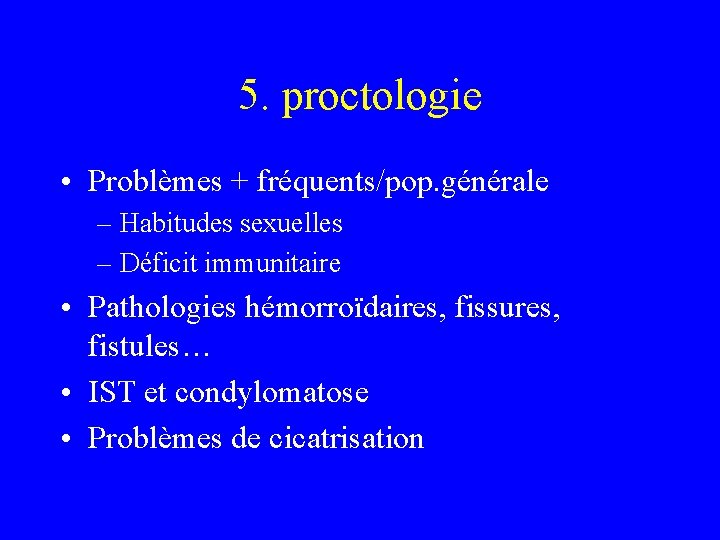 5. proctologie

• Problèmes + fréquents/pop.générale
– Habitudes sexuelles
– Déficit immunitaire
• Pathologies hémorroïdaires, fissures, fistules…
• IST et condylomatose
• Problèmes de cicatrisation